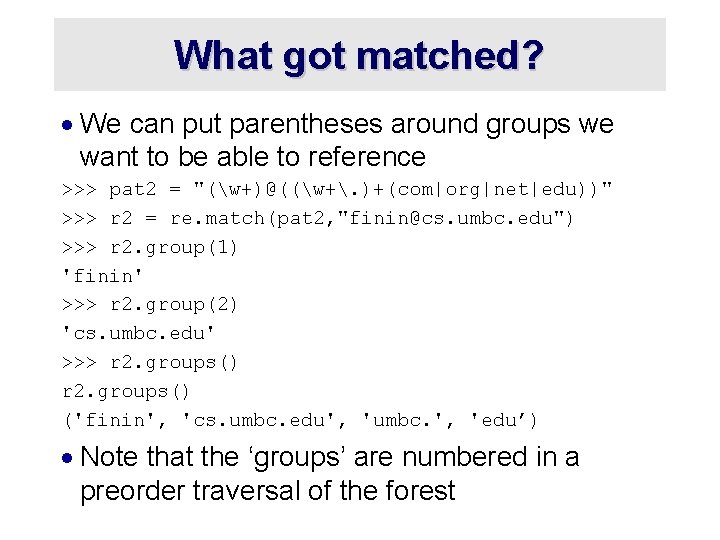 What got matched?

• We can put parentheses around groups we want to be able to reference

>>> pat2 = "(\w+)@((\w+\.)+(com|org|net|edu))"
>>> r2 = re.match(pat2,"finin@cs.umbc.edu")
>>> r2.group(1)
'finin'
>>> r2.group(2)
'cs.umbc.edu'
>>> r2.groups()
r2.groups()
('finin', 'cs.umbc.edu', 'umbc.', 'edu’)

• Note that the ‘groups’ are numbered in a preorder traversal of the forest